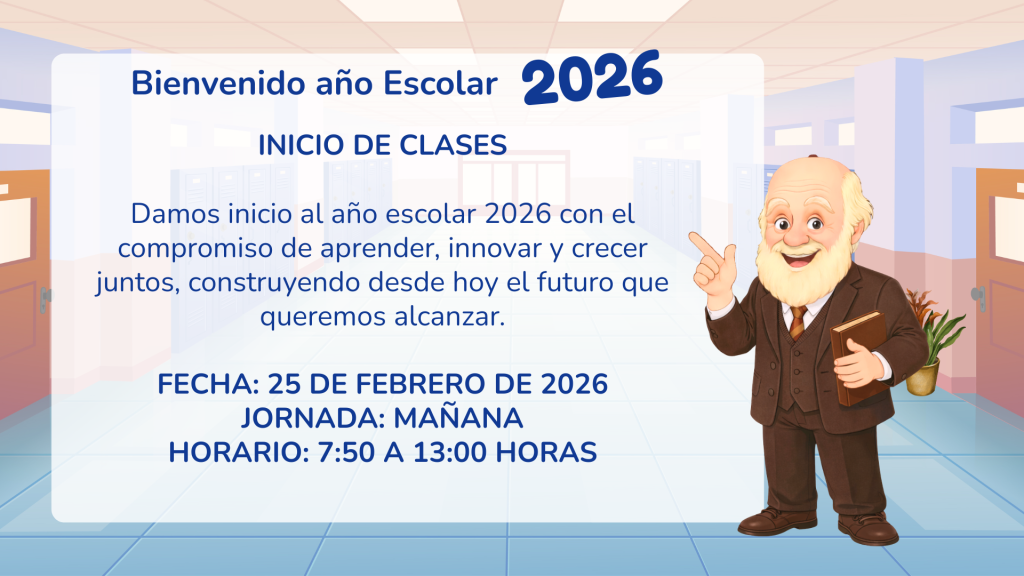 Bienvenido año Escolar 2026

INICIO DE CLASES

Damos inicio al año escolar 2026 con el compromiso de aprender, innovar y crecer juntos, construyendo desde hoy el futuro que queremos alcanzar.

FECHA: 25 DE FEBRERO DE 2026
JORNADA: MAÑANA
HORARIO: 7:50 A 13:00 HORAS